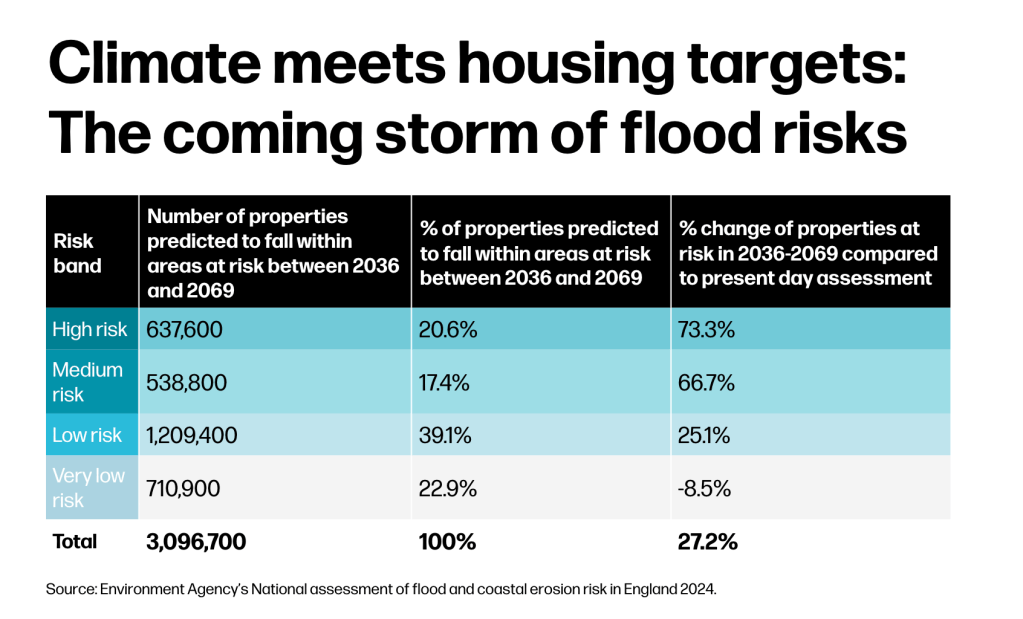 Climate meets housing targets: The coming storm of flood risks

| Risk band | Number of properties predicted to fall within areas at risk between 2036 and 2069 | % of properties predicted to fall within areas at risk between 2036 and 2069 | % change of properties at risk in 2036-2069 compared to present day assessment |
|---|---|---|---|
| High risk | 637,600 | 20.6% | 73.3% |
| Medium risk | 538,800 | 17.4% | 66.7% |
| Low risk | 1,209,400 | 39.1% | 25.1% |
| Very low risk | 710,900 | 22.9% | -8.5% |
| Total | 3,096,700 | 100% | 27.2% |

Source: Environment Agency's National assessment of flood and coastal erosion risk in England 2024.